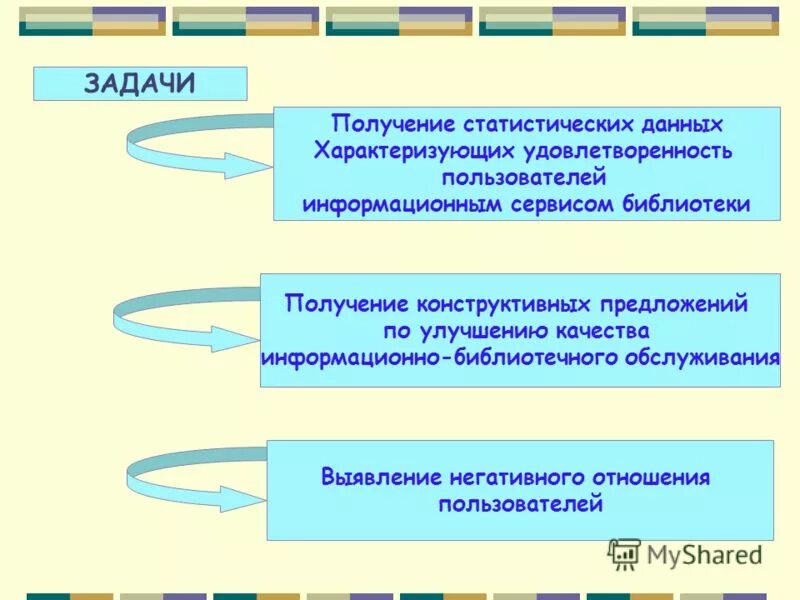 ЗАДАЧИ

Получение статистических данных Характеризующих удовлетворенность пользователей информационным сервисом библиотеки

Получение конструктивных предложений по улучшению качества информационно-библиотечного обслуживания

Выявление негативного отношения пользователей

MyShared